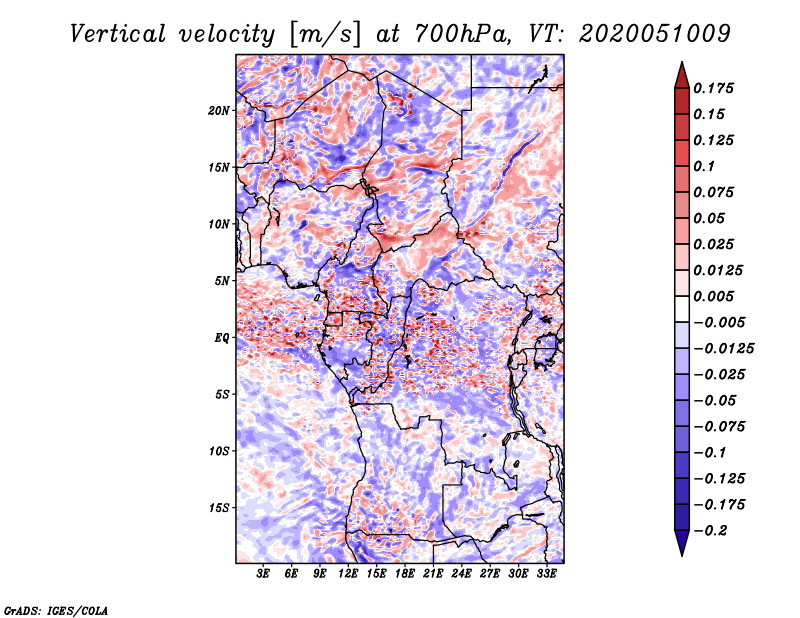 Vertical velocity [m/s] at 700hPa, VT: 2020051009

20N
15N
10N
5N
EQ
5S
10S
15S

3E 6E 9E 12E 15E 18E 21E 24E 27E 30E 33E

0.175
0.15
0.125
0.1
0.075
0.05
0.025
0.0125
0.005
−0.005
−0.0125
−0.025
−0.05
−0.075
−0.1
−0.125
−0.175
−0.2

GrADS: IGES/COLA